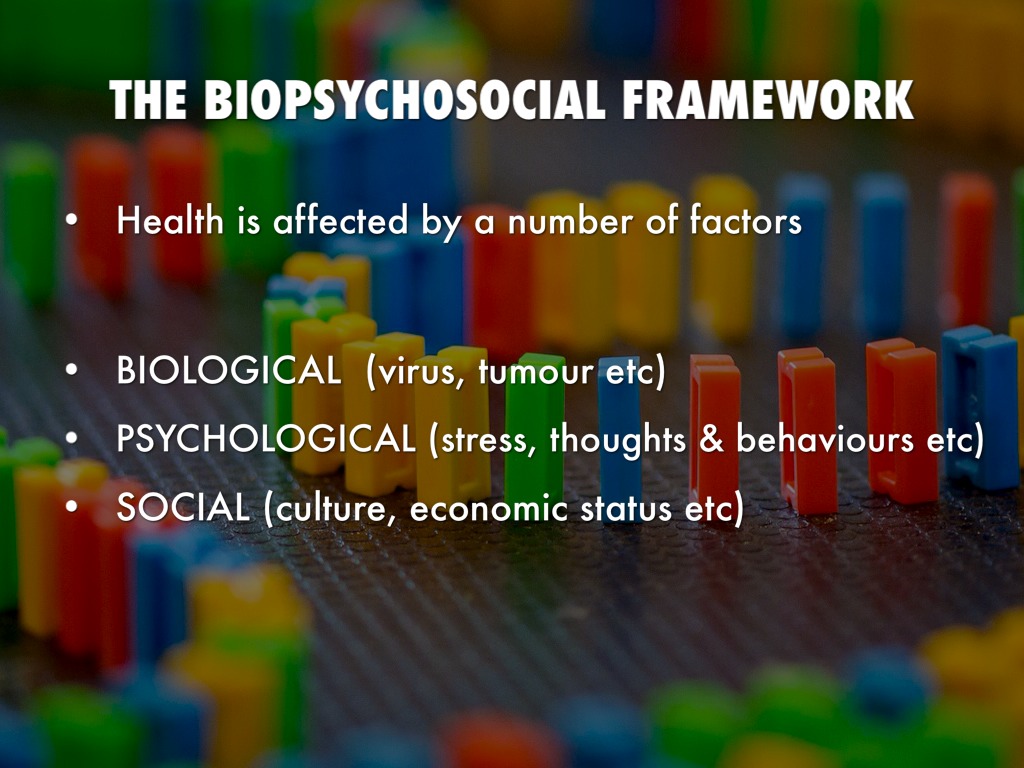 THE BIOPSYCHOSOCIAL FRAMEWORK

• Health is affected by a number of factors

• BIOLOGICAL (virus, tumour etc)
• PSYCHOLOGICAL (stress, thoughts & behaviours etc)
• SOCIAL (culture, economic status etc)